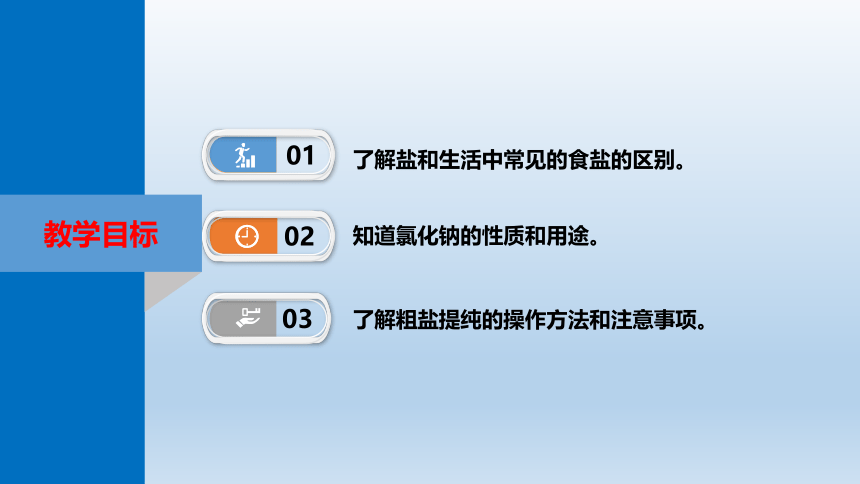 教学目标

01 了解盐和生活中常见的食盐的区别。

02 知道氯化钠的性质和用途。

03 了解粗盐提纯的操作方法和注意事项。